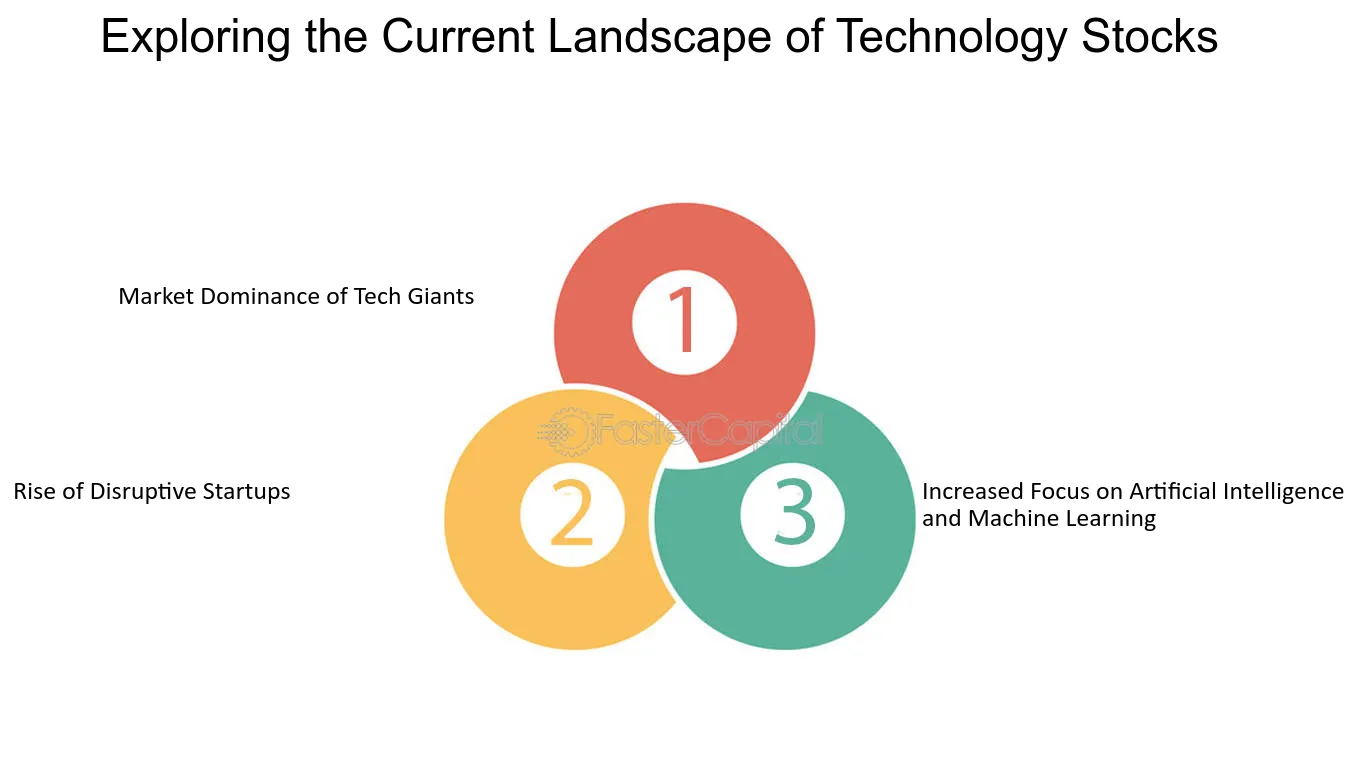 Exploring the Current Landscape of Technology Stocks

Market Dominance of Tech Giants

1

FasterCapital

Rise of Disruptive Startups

2

3

Increased Focus on Artificial Intelligence and Machine Learning